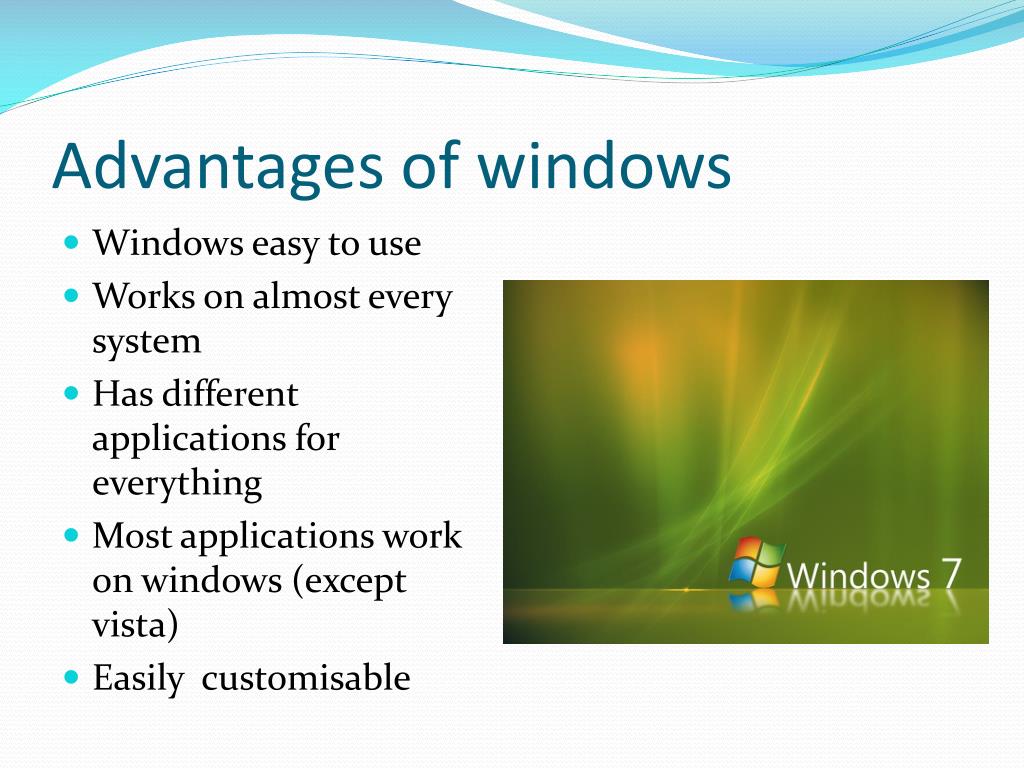 Advantages of windows

- Windows easy to use
- Works on almost every system
- Has different applications for everything
- Most applications work on windows (except vista)
- Easily customisable

Windows 7